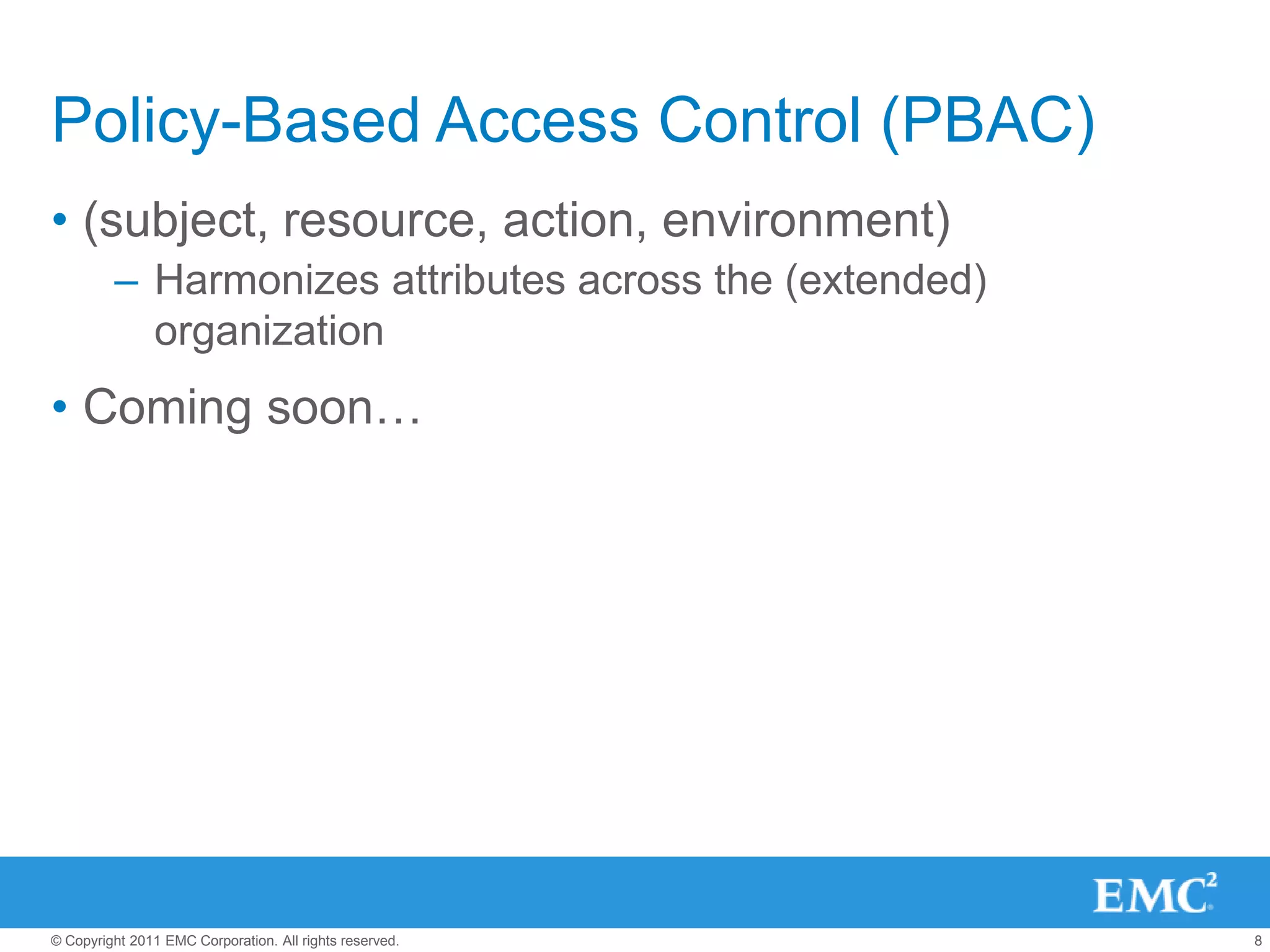 Policy-Based Access Control (PBAC)

• (subject, resource, action, environment)

– Harmonizes attributes across the (extended) organization

• Coming soon…

EMC$^2$

© Copyright 2011 EMC Corporation. All rights reserved.

8